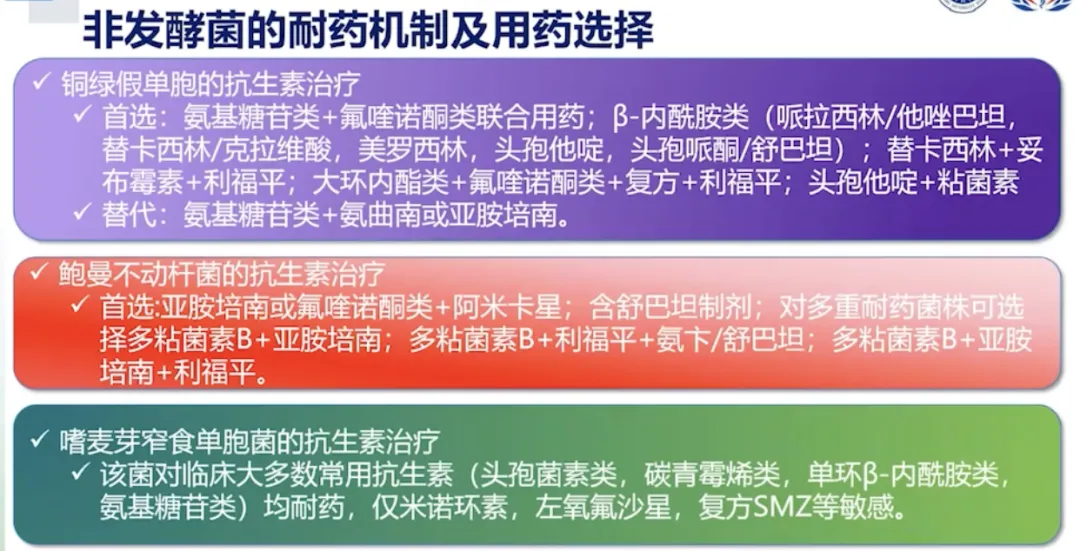 非发酵菌的耐药机制及用药选择

✓ 铜绿假单胞的抗生素治疗
✓ 首选：氨基糖苷类+氟喹诺酮类联合用药；β-内酰胺类（哌拉西林/他唑巴坦，替卡西林/克拉维酸，美罗西林，头孢他啶，头孢哌酮/舒巴坦）；替卡西林+妥布霉素+利福平；大环内酯类+氟喹诺酮类+复方+利福平；头孢他啶+粘菌素
✓ 替代：氨基糖苷类+氨曲南或亚胺培南。

✓ 鲍曼不动杆菌的抗生素治疗
✓ 首选:亚胺培南或氟喹诺酮类+阿米卡星；含舒巴坦制剂；对多重耐药菌株可选择多粘菌素B+亚胺培南；多粘菌素B+利福平+氨卞/舒巴坦；多粘菌素B+亚胺培南+利福平。

✓ 嗜麦芽窄食单胞菌的抗生素治疗
✓ 该菌对临床大多数常用抗生素（头孢菌素类，碳青霉烯类，单环β-内酰胺类，氨基糖苷类）均耐药，仅米诺环素，左氧氟沙星，复方SMZ等敏感。